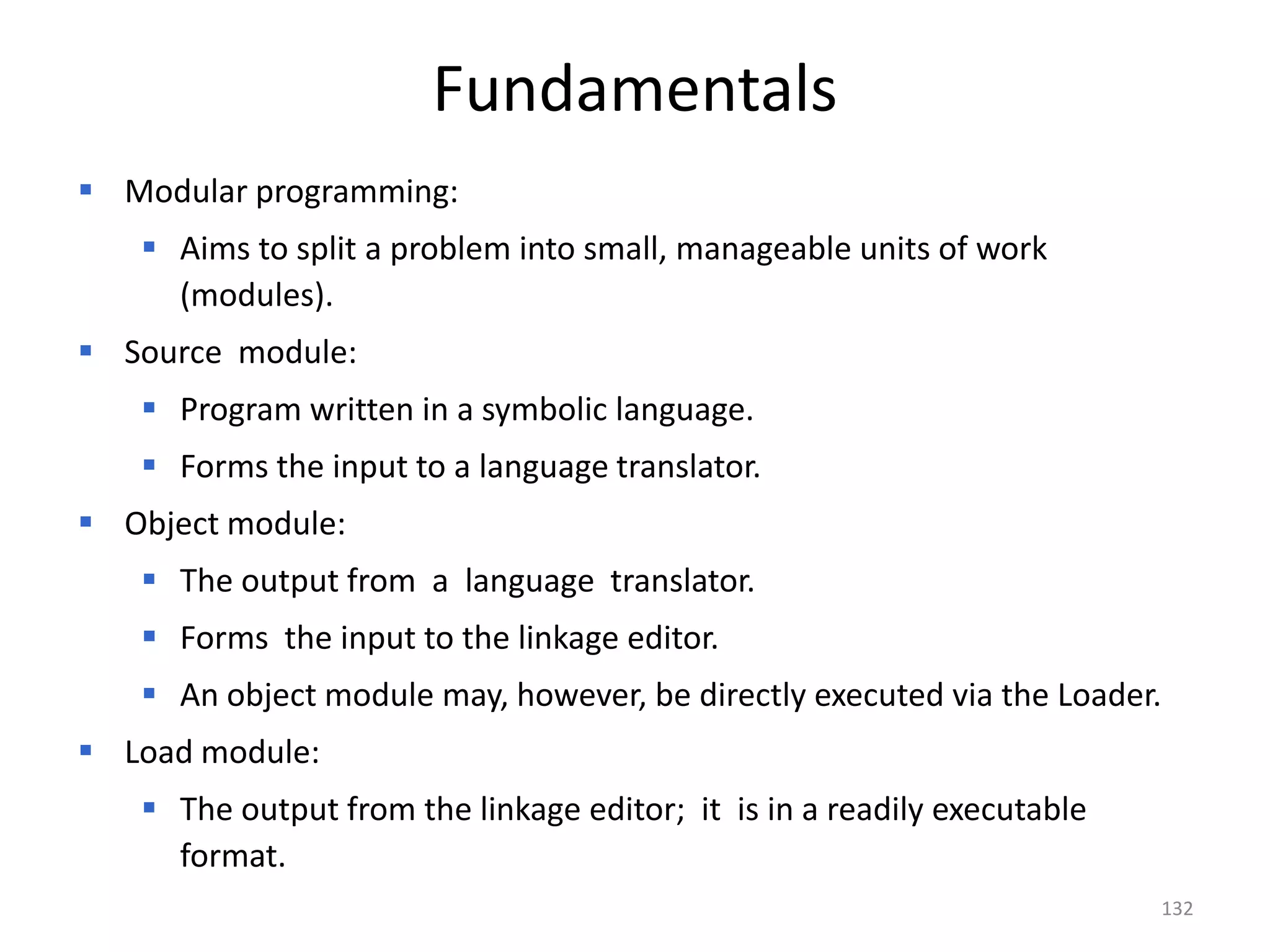 Fundamentals

- Modular programming:
  - Aims to split a problem into small, manageable units of work (modules).
- Source module:
  - Program written in a symbolic language.
  - Forms the input to a language translator.
- Object module:
  - The output from a language translator.
  - Forms the input to the linkage editor.
  - An object module may, however, be directly executed via the Loader.
- Load module:
  - The output from the linkage editor; it is in a readily executable format.

132